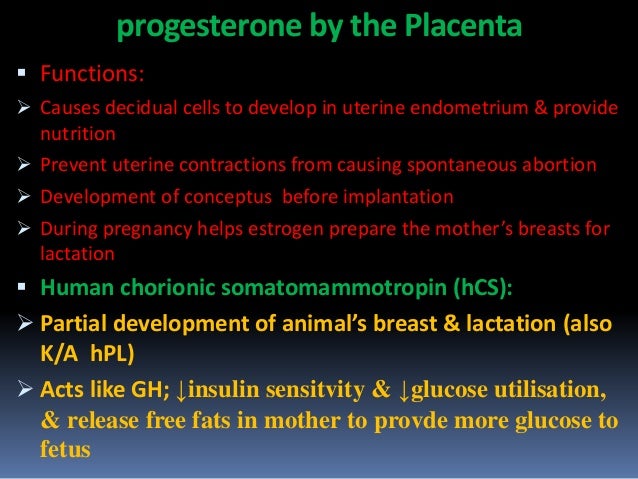 progesterone by the Placenta

▪ Functions:

➢ Causes decidual cells to develop in uterine endometrium & provide nutrition

➢ Prevent uterine contractions from causing spontaneous abortion

➢ Development of conceptus before implantation

➢ During pregnancy helps estrogen prepare the mother's breasts for lactation

▪ Human chorionic somatomammotropin (hCS):

➢ Partial development of animal's breast & lactation (also K/A hPL)

➢ Acts like GH; ↓insulin sensitvity & ↓glucose utilisation, & release free fats in mother to provde more glucose to fetus